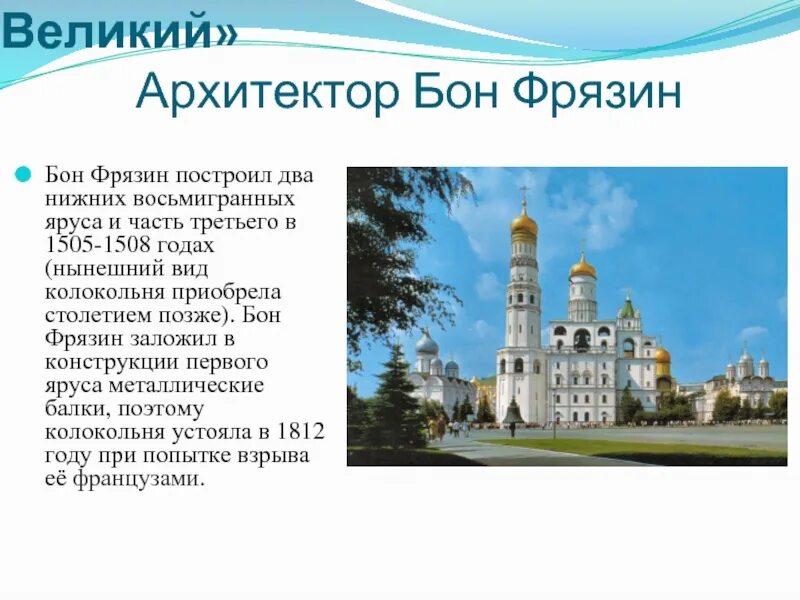 Великий»
Архитектор Бон Фрязин

Бон Фрязин построил два нижних восьмигранных яруса и часть третьего в 1505-1508 годах (нынешний вид колокольня приобрела столетием позже). Бон Фрязин заложил в конструкции первого яруса металлические балки, поэтому колокольня устояла в 1812 году при попытке взрыва её французами.